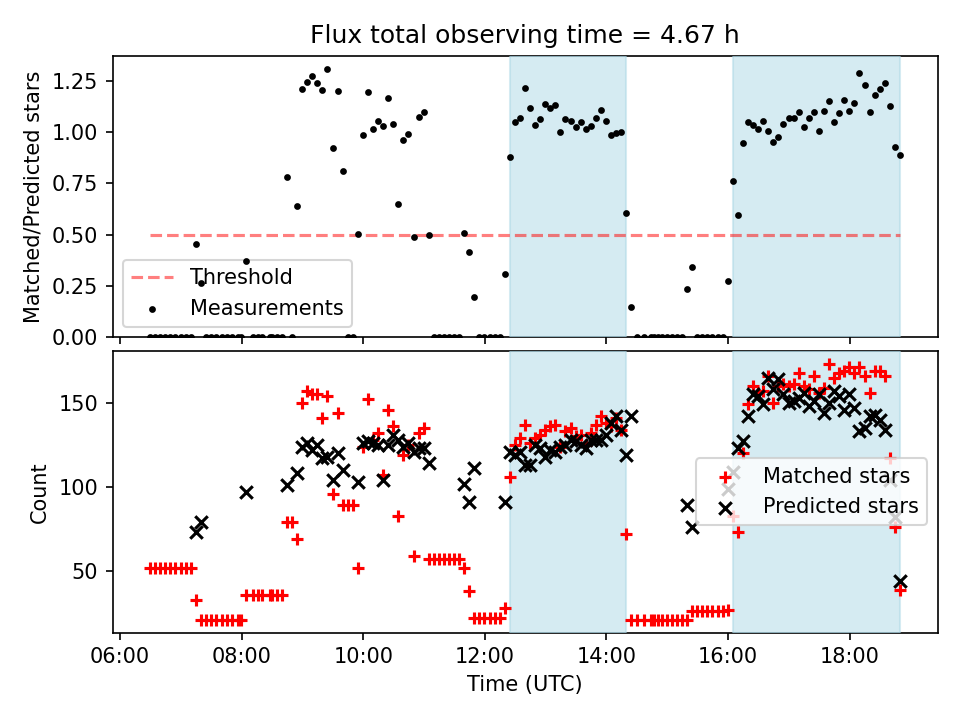 Flux total observing time = 4.67 h

Matched/Predicted stars

1.25
1.00
0.75
0.50
0.25
0.00

Threshold
Measurements

Count

150
100
50

Matched stars
Predicted stars

06:00
08:00
10:00
12:00
14:00
16:00
18:00

Time (UTC)